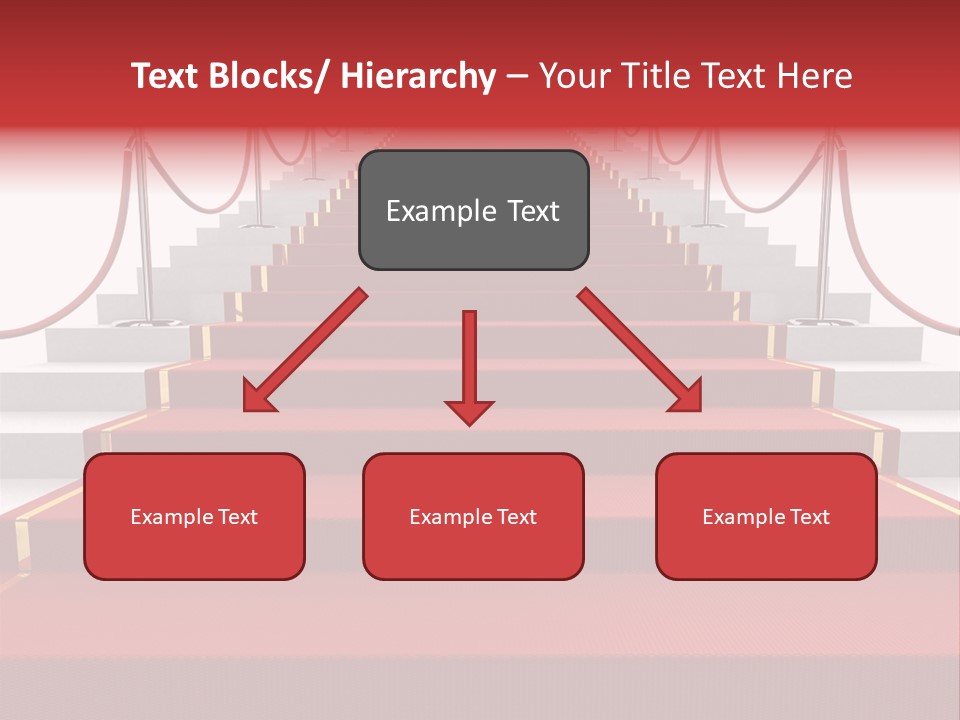 Text Blocks/ Hierarchy – Your Title Text Here

Example Text

Example Text

Example Text

Example Text